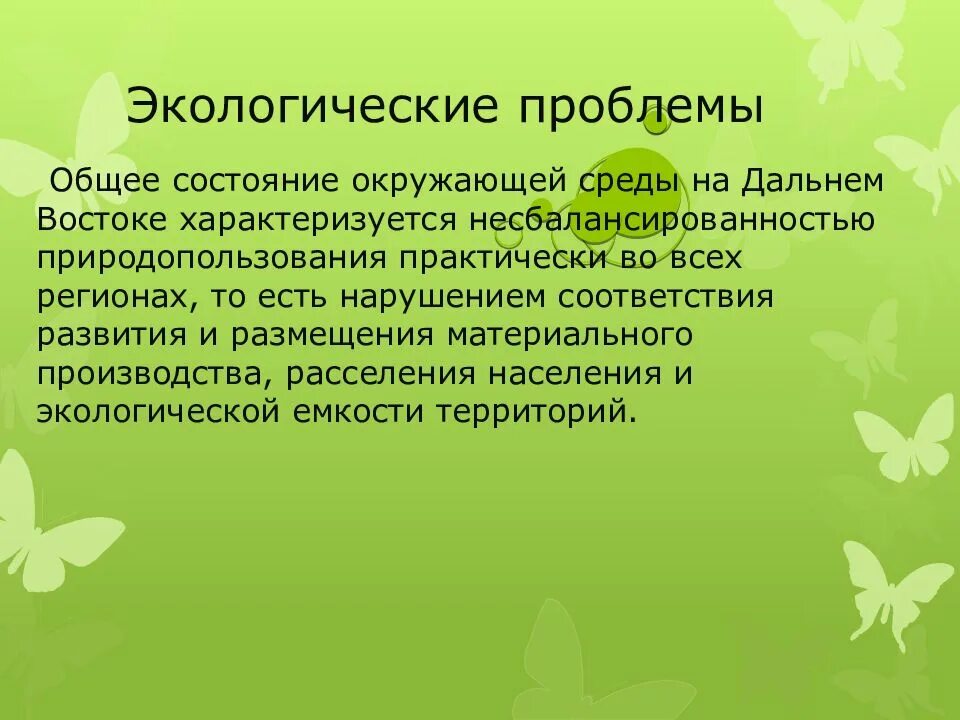 Экологические проблемы

Общее состояние окружающей среды на Дальнем Востоке характеризуется несбалансированностью природопользования практически во всех регионах, то есть нарушением соответствия развития и размещения материального производства, расселения населения и экологической емкости территорий.